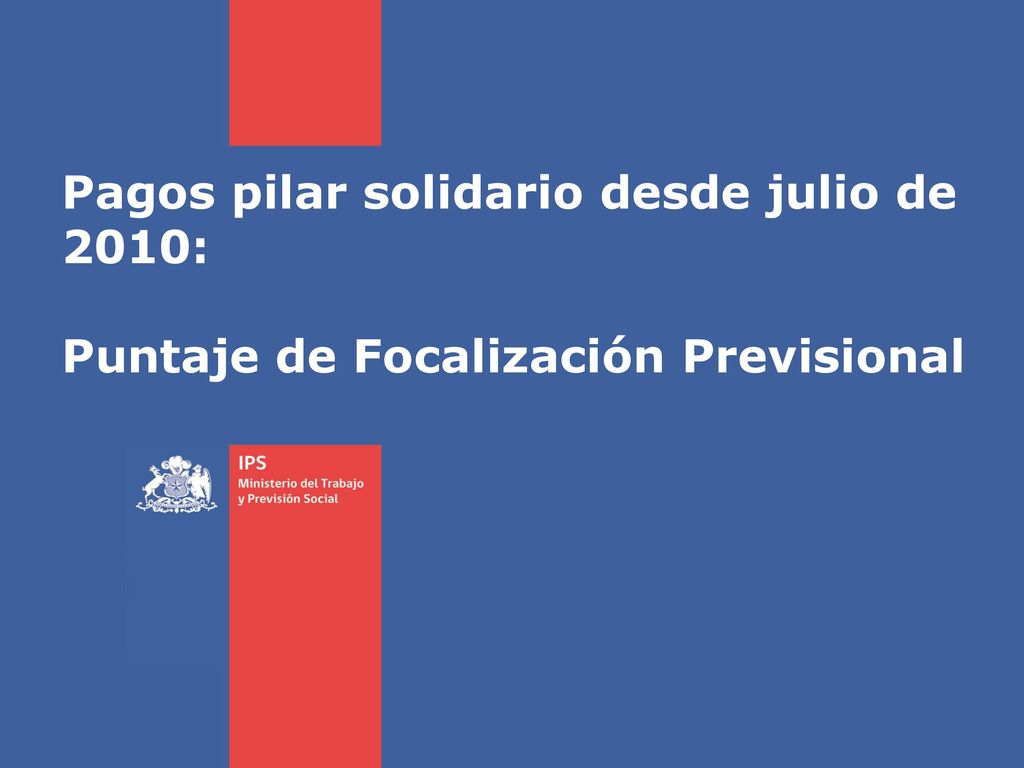 Pagos pilar solidario desde julio de 2010:

Puntaje de Focalización Previsional

IPS
Ministerio del Trabajo y Previsión Social